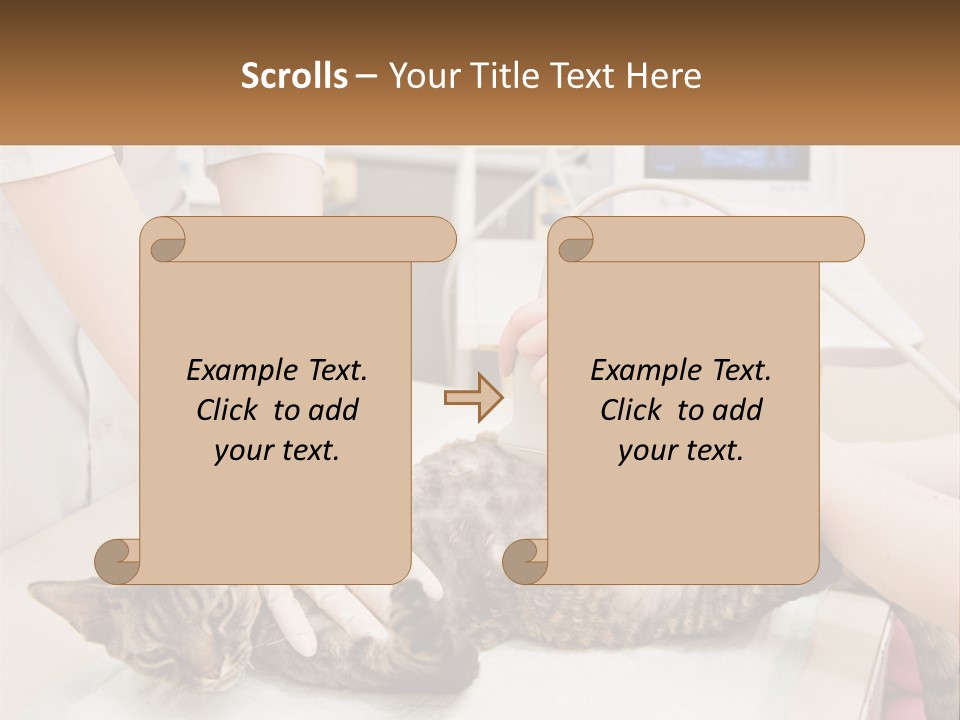 Scrolls – Your Title Text Here

Example Text. Click to add your text.

Example Text. Click to add your text.